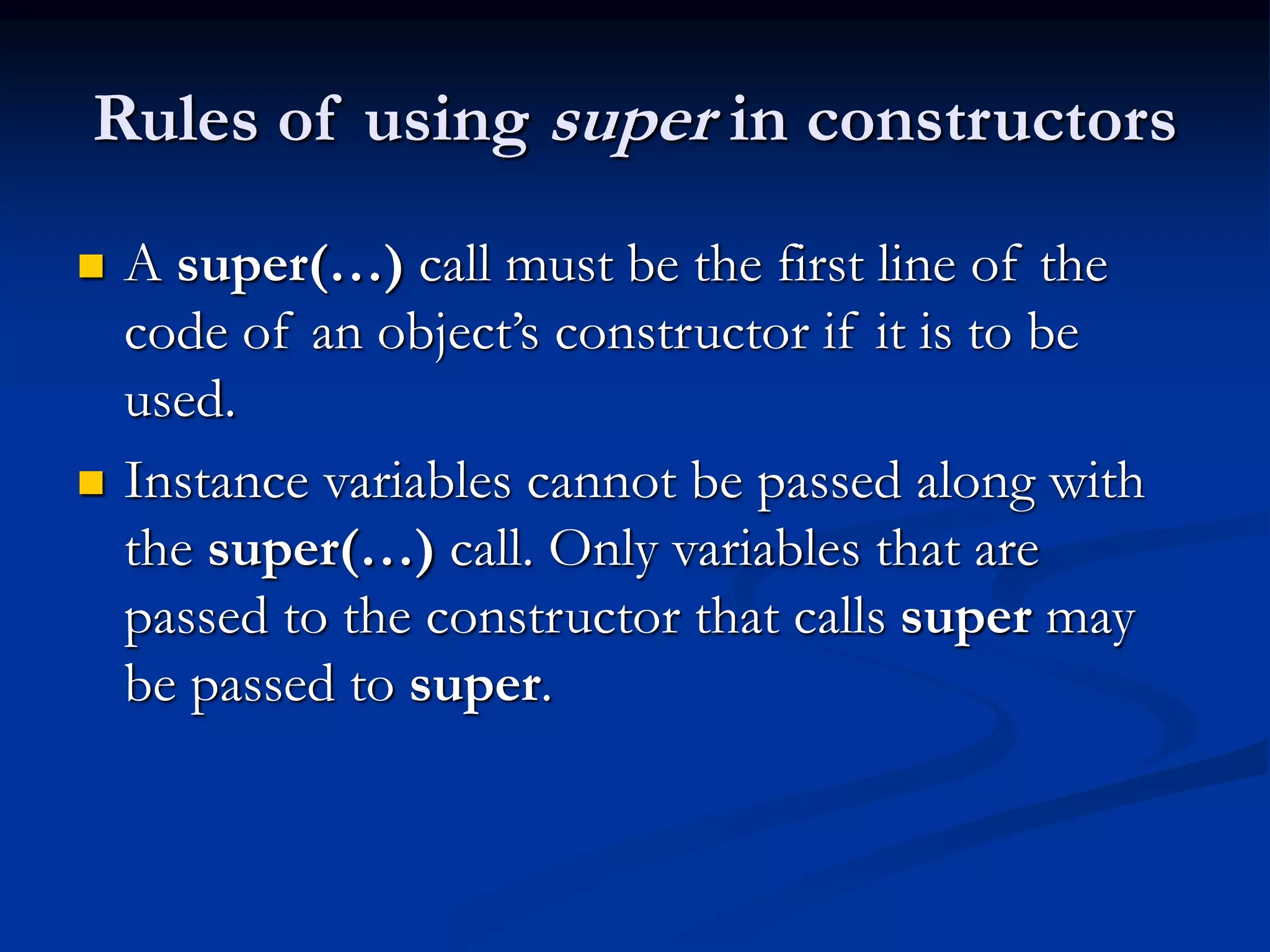 Rules of using super in constructors

A super(…) call must be the first line of the code of an object's constructor if it is to be used.

Instance variables cannot be passed along with the super(…) call. Only variables that are passed to the constructor that calls super may be passed to super.